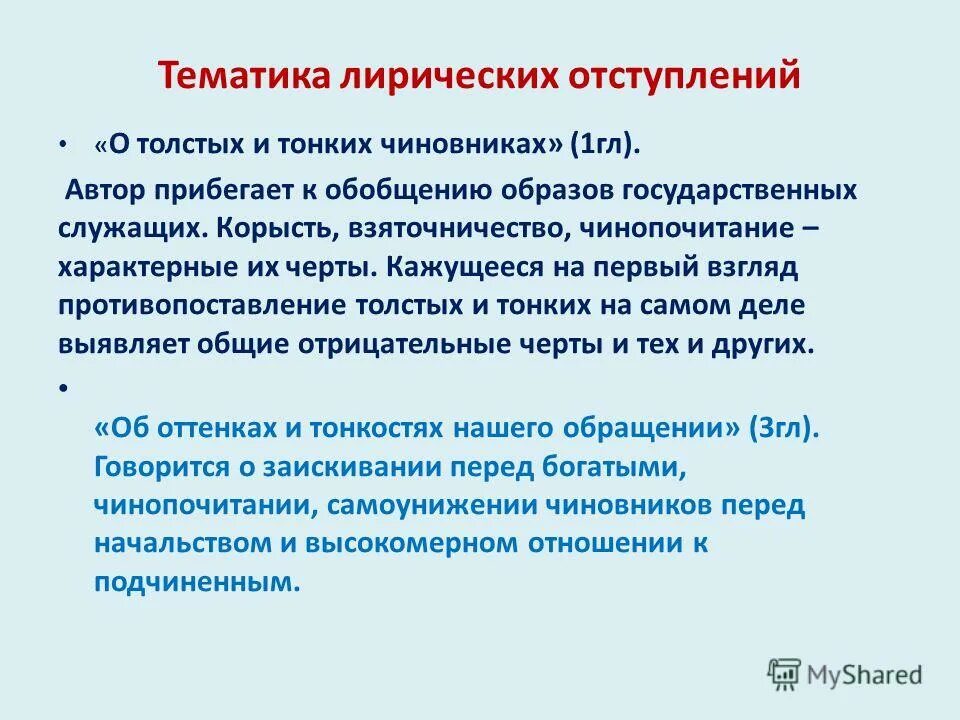 Тематика лирических отступлений

• «О толстых и тонких чиновниках» (1гл).

Автор прибегает к обобщению образов государственных служащих. Корысть, взяточничество, чинопочитание – характерные их черты. Кажущееся на первый взгляд противопоставление толстых и тонких на самом деле выявляет общие отрицательные черты и тех и других.

•

«Об оттенках и тонкостях нашего обращении» (3гл). Говорится о заискивании перед богатыми, чинопочитании, самоунижении чиновников перед начальством и высокомерном отношении к подчиненным.

MyShared